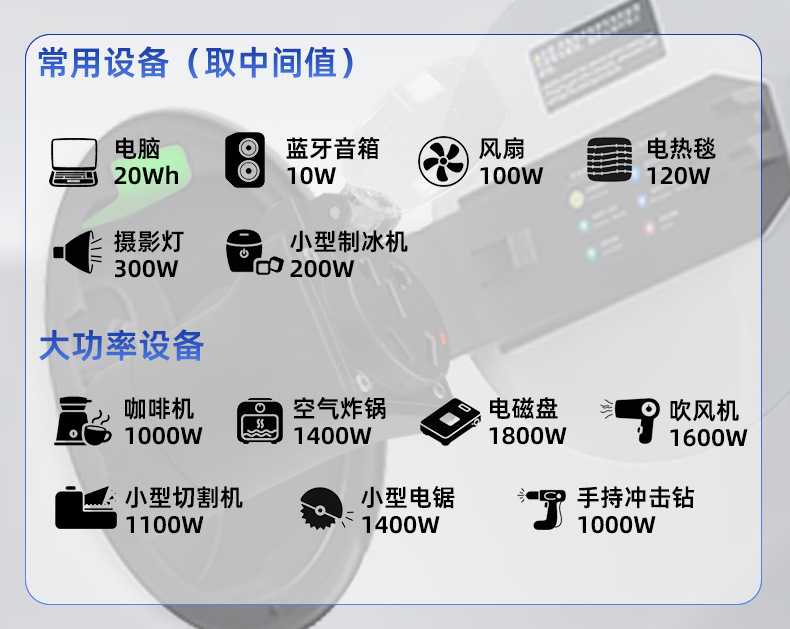 常用设备（取中间值）

电脑
20Wh

蓝牙音箱
10W

风扇
100W

电热毯
120W

摄影灯
300W

小型制冰机
200W

大功率设备

咖啡机
1000W

空气炸锅
1400W

电磁盘
1800W

吹风机
1600W

小型切割机
1100W

小型电锯
1400W

手持冲击钻
1000W